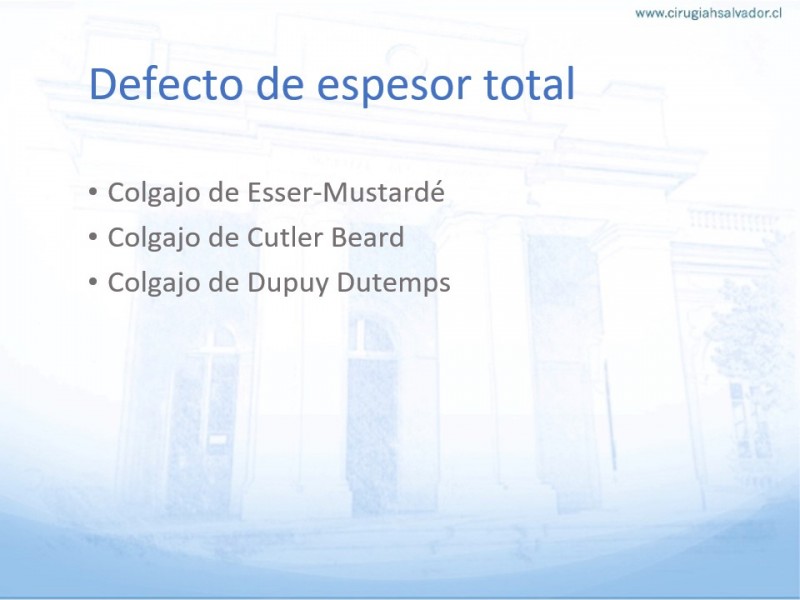 www.cirugiahsalvador.cl

Defecto de espesor total

• Colgajo de Esser-Mustardé
• Colgajo de Cutler Beard
• Colgajo de Dupuy Dutemps